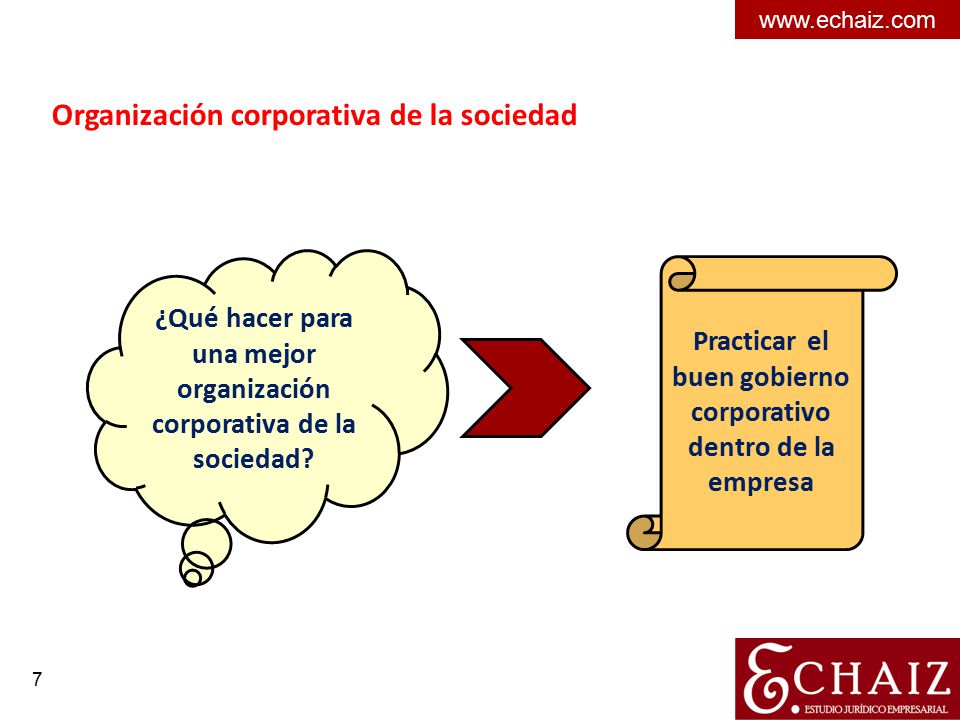 www.echaiz.com

Organización corporativa de la sociedad

¿Qué hacer para una mejor organización corporativa de la sociedad?

Practicar el buen gobierno corporativo dentro de la empresa

7

ECHAIZ
ESTUDIO JURÍDICO EMPRESARIAL